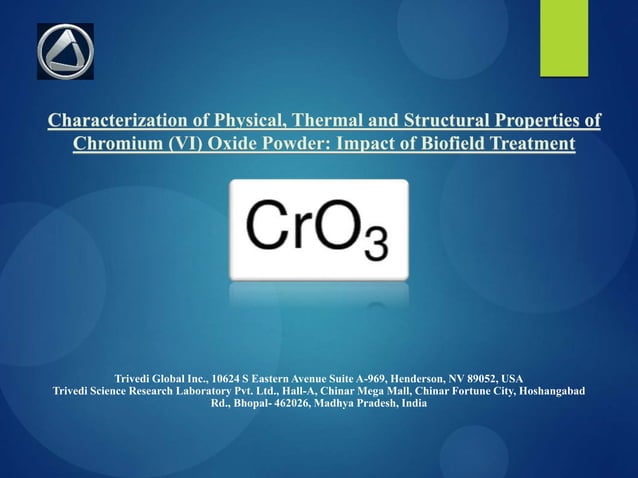 Characterization of Physical, Thermal and Structural Properties of Chromium (VI) Oxide Powder: Impact of Biofield Treatment

$CrO_3$

Trivedi Global Inc., 10624 S Eastern Avenue Suite A-969, Henderson, NV 89052, USA
Trivedi Science Research Laboratory Pvt. Ltd., Hall-A, Chinar Mega Mall, Chinar Fortune City, Hoshangabad Rd., Bhopal- 462026, Madhya Pradesh, India